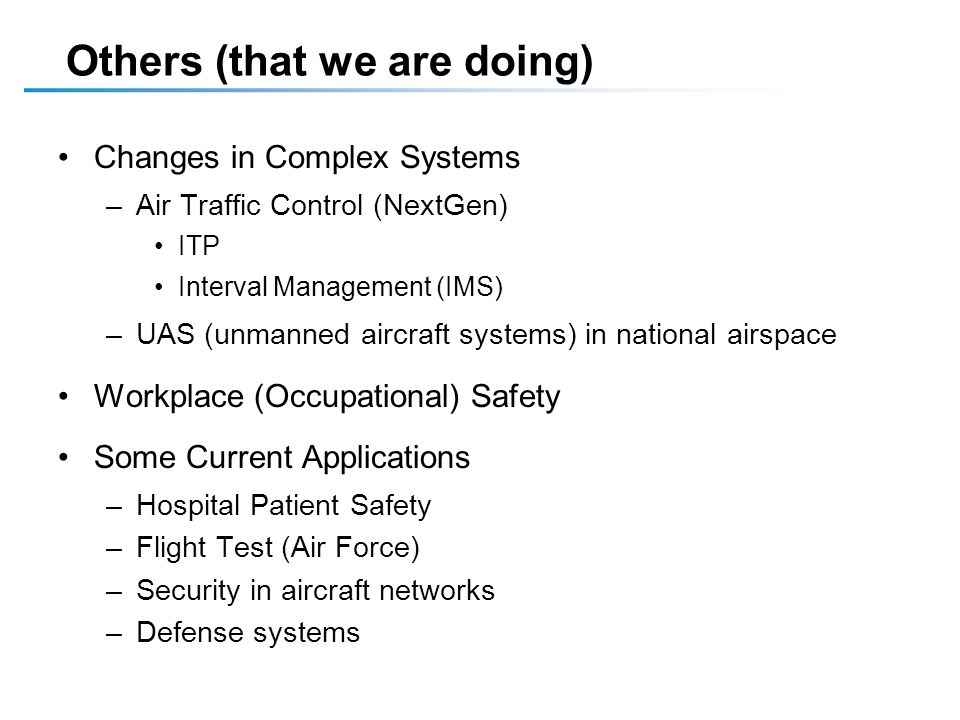 Others (that we are doing)

• Changes in Complex Systems
– Air Traffic Control (NextGen)
• ITP
• Interval Management (IMS)
– UAS (unmanned aircraft systems) in national airspace

• Workplace (Occupational) Safety

• Some Current Applications
– Hospital Patient Safety
– Flight Test (Air Force)
– Security in aircraft networks
– Defense systems